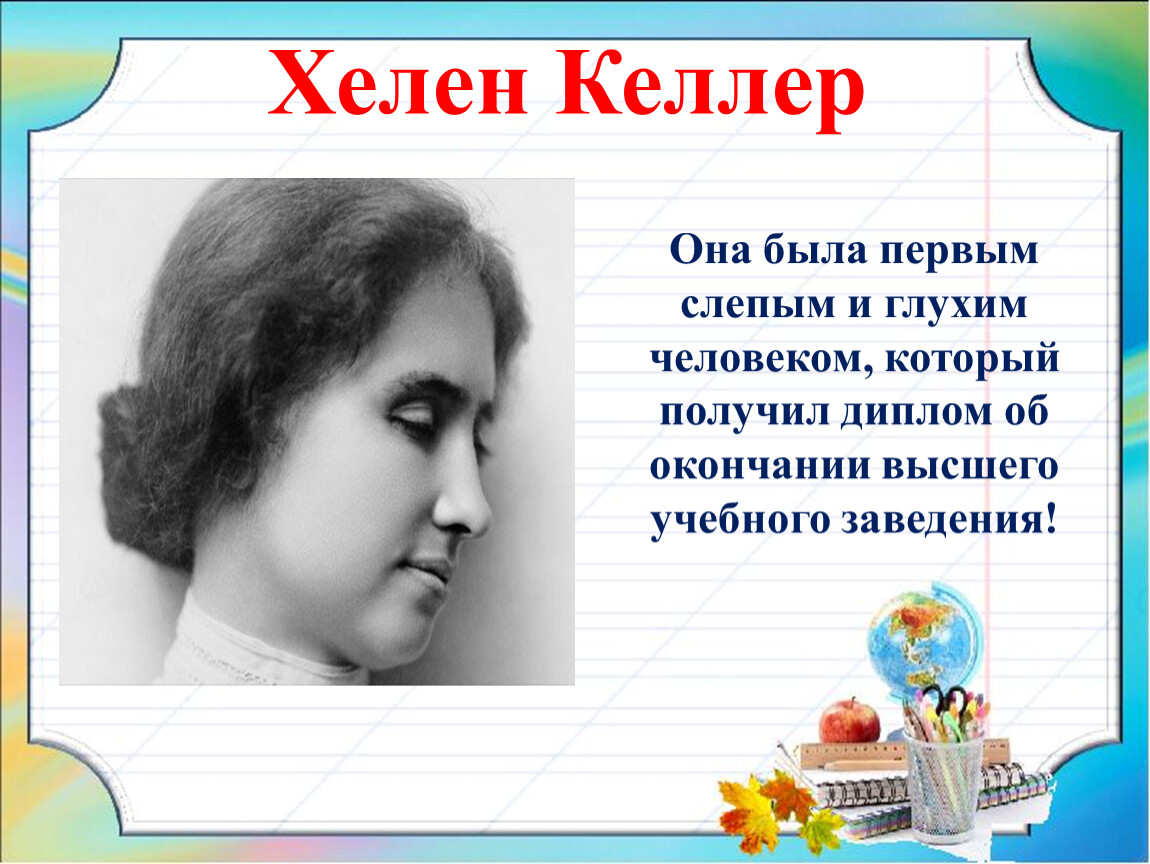 Хелен Келлер

Она была первым слепым и глухим человеком, который получил диплом об окончании высшего учебного заведения!